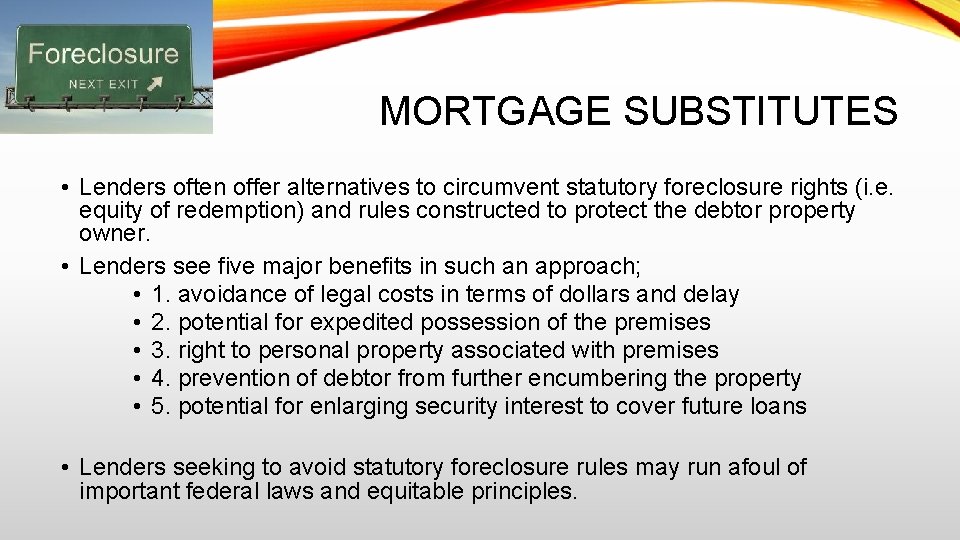 Foreclosure
NEXT EXIT

MORTGAGE SUBSTITUTES

• Lenders often offer alternatives to circumvent statutory foreclosure rights (i.e. equity of redemption) and rules constructed to protect the debtor property owner.

• Lenders see five major benefits in such an approach;
• 1. avoidance of legal costs in terms of dollars and delay
• 2. potential for expedited possession of the premises
• 3. right to personal property associated with premises
• 4. prevention of debtor from further encumbering the property
• 5. potential for enlarging security interest to cover future loans

• Lenders seeking to avoid statutory foreclosure rules may run afoul of important federal laws and equitable principles.